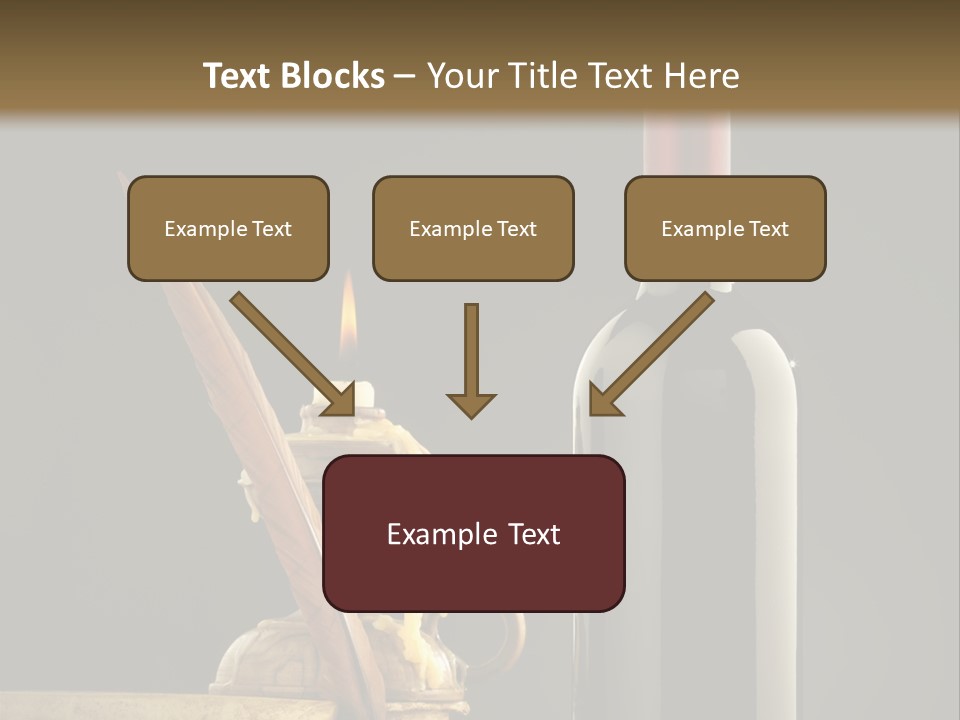 Text Blocks – Your Title Text Here

Example Text

Example Text

Example Text

Example Text